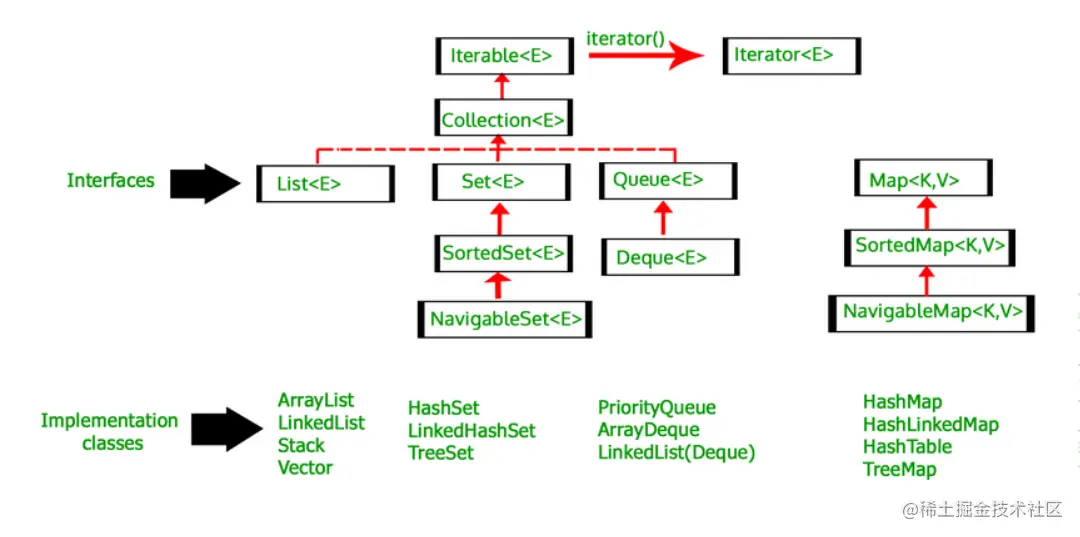 Iterable<E>

iterator()

Iterator<E>

Collection<E>

Interfaces

List<E>

Set<E>

Queue<E>

Map<K,V>

SortedSet<E>

Deque<E>

SortedMap<K,V>

NavigableSet<E>

NavigableMap<K,V>

Implementation classes

ArrayList
LinkedList
Stack
Vector

HashSet
LinkedHashSet
TreeSet

PriorityQueue
ArrayDeque
LinkedList(Deque)

HashMap
HashLinkedMap
HashTable
TreeMap

@稀土掘金技术社区